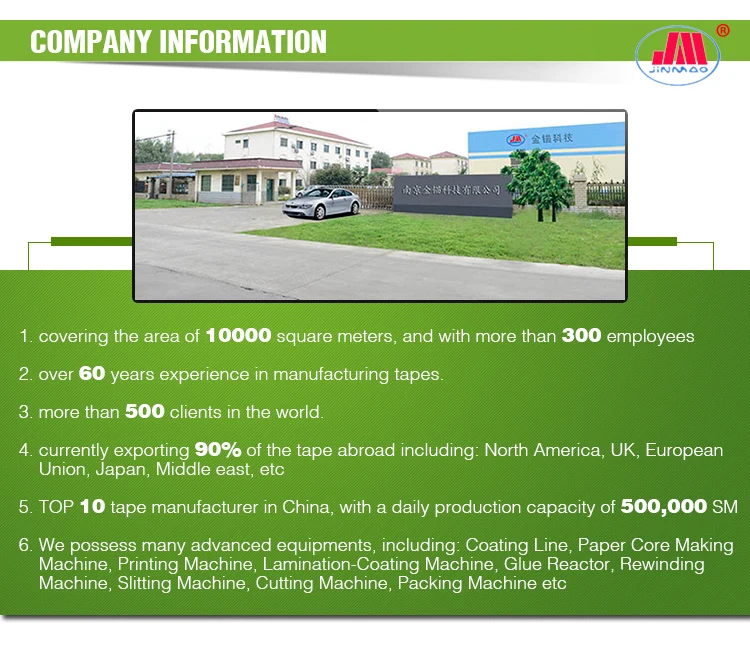 COMPANY INFORMATION

JINMAO ®

金锚科技

南京金锚科技有限公司

1. covering the area of 10000 square meters, and with more than 300 employees

2. over 60 years experience in manufacturing tapes.

3. more than 500 clients in the world.

4. currently exporting 90% of the tape abroad including: North America, UK, European Union, Japan, Middle east, etc

5. TOP 10 tape manufacturer in China, with a daily production capacity of 500,000 SM

6. We possess many advanced equipments, including: Coating Line, Paper Core Making Machine, Printing Machine, Lamination-Coating Machine, Glue Reactor, Rewinding Machine, Slitting Machine, Cutting Machine, Packing Machine etc